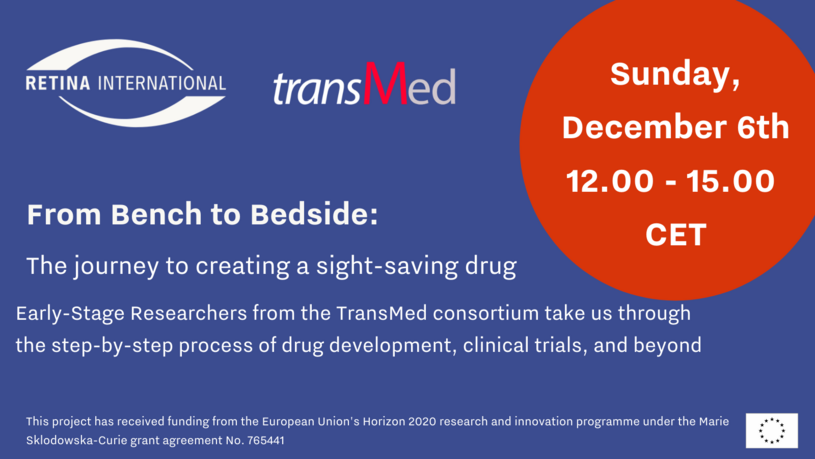 RETINA INTERNATIONAL

transMed

Sunday, December 6th 12.00 - 15.00 CET

From Bench to Bedside:

The journey to creating a sight-saving drug

Early-Stage Researchers from the TransMed consortium take us through the step-by-step process of drug development, clinical trials, and beyond

This project has received funding from the European Union's Horizon 2020 research and innovation programme under the Marie Sklodowska-Curie grant agreement No. 765441